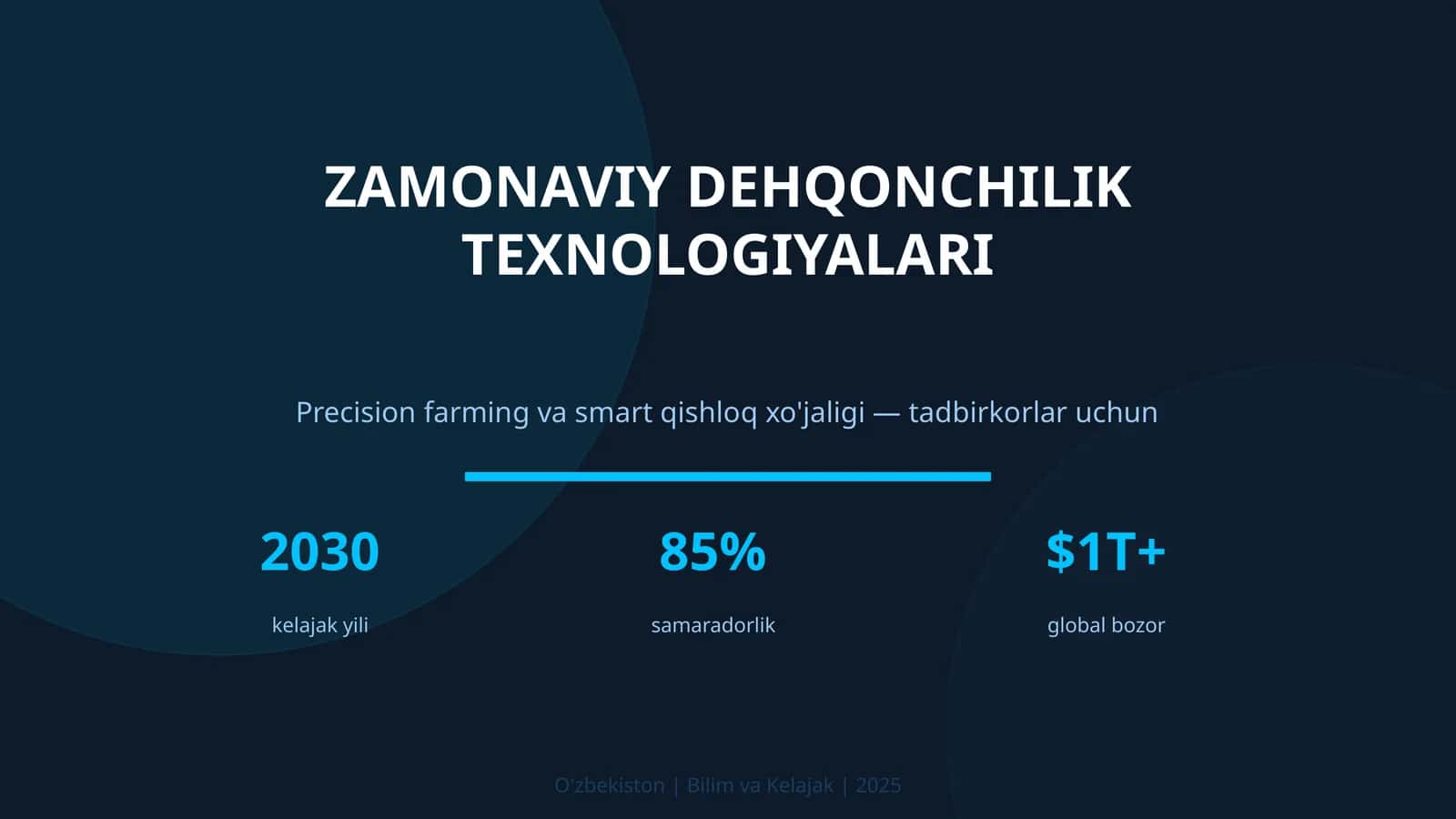 ZAMONAVIY DEHQONCHILIK TEXNOLOGIYALARI

Precision farming va smart qishloq xo'jaligi — tadbirkorlar uchun

2030
kelajak yili

85%
samaradorlik

$1T+
global bozor

O'zbekiston | Bilim va Kelajak | 2025